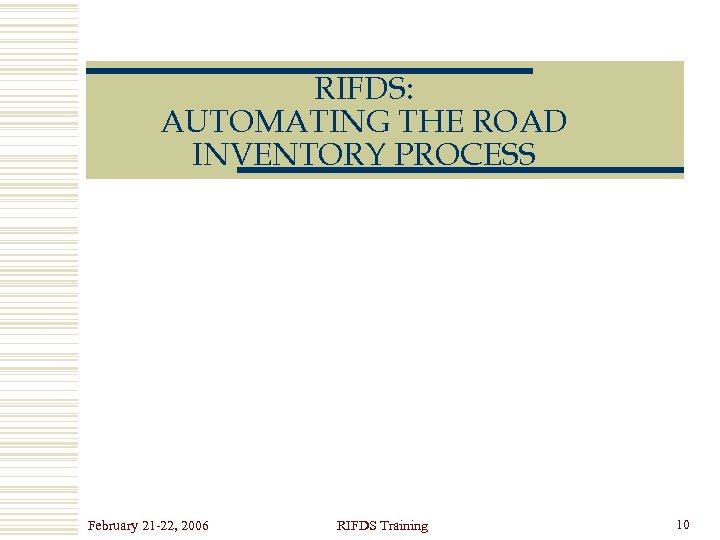 RIFDS:
AUTOMATING THE ROAD INVENTORY PROCESS

February 21-22, 2006

RIFDS Training

10